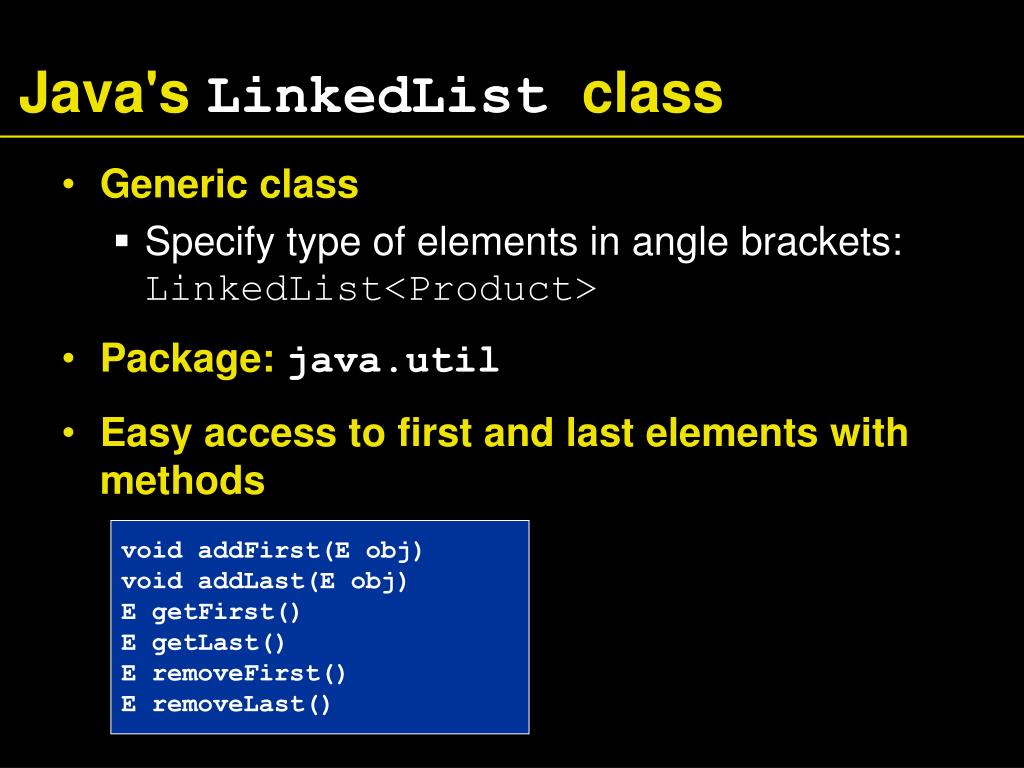 Java's LinkedList class

• Generic class
 ▪ Specify type of elements in angle brackets: LinkedList<Product>

• Package: java.util

• Easy access to first and last elements with methods

void addFirst(E obj)
void addLast(E obj)
E getFirst()
E getLast()
E removeFirst()
E removeLast()